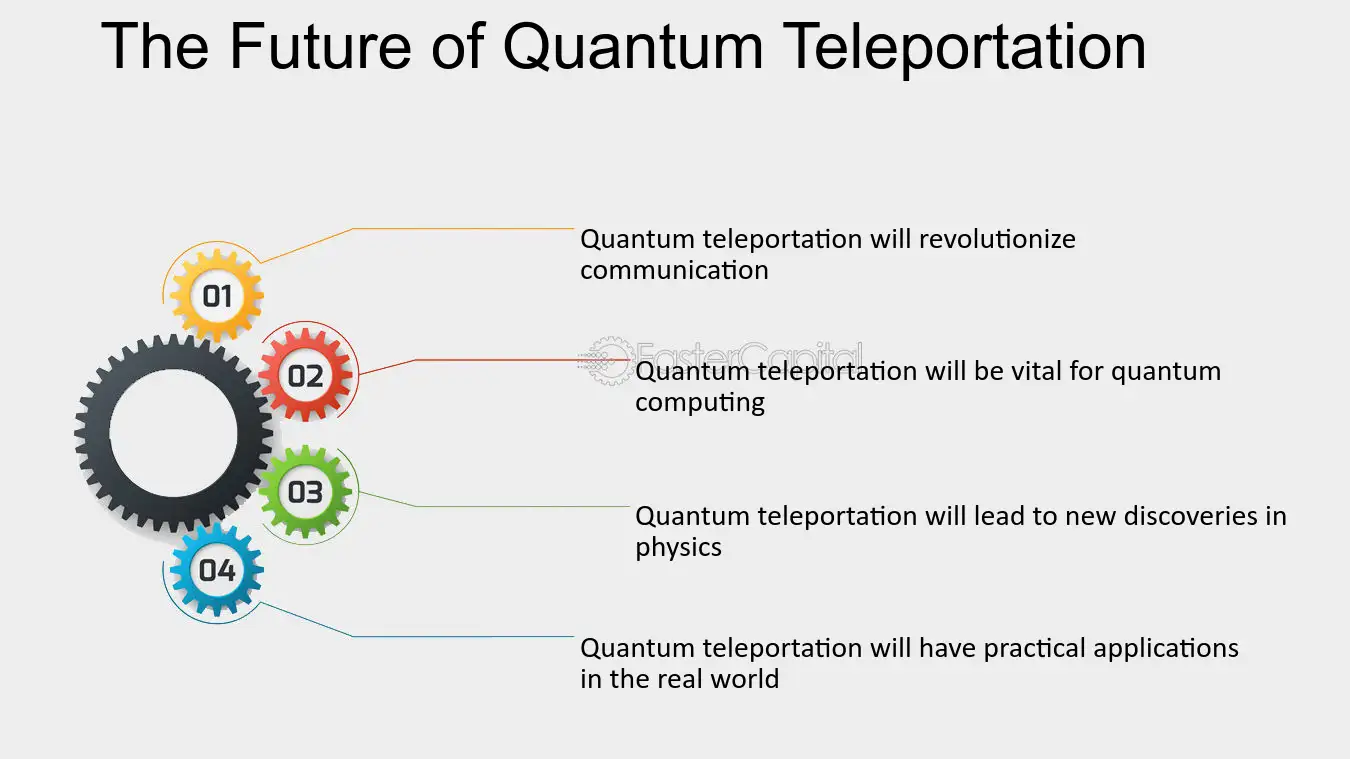 The Future of Quantum Teleportation

01

Quantum teleportation will revolutionize communication

02

FasterCapital

Quantum teleportation will be vital for quantum computing

03

Quantum teleportation will lead to new discoveries in physics

04

Quantum teleportation will have practical applications in the real world